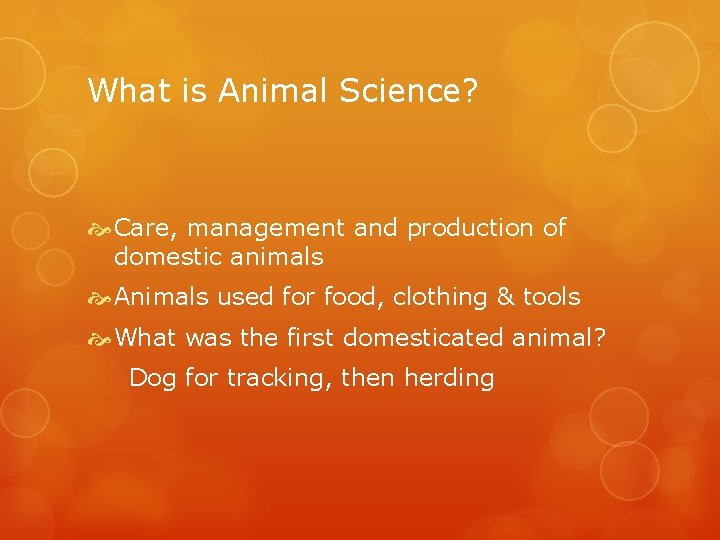 What is Animal Science?

Care, management and production of domestic animals

Animals used for food, clothing & tools

What was the first domesticated animal?

Dog for tracking, then herding